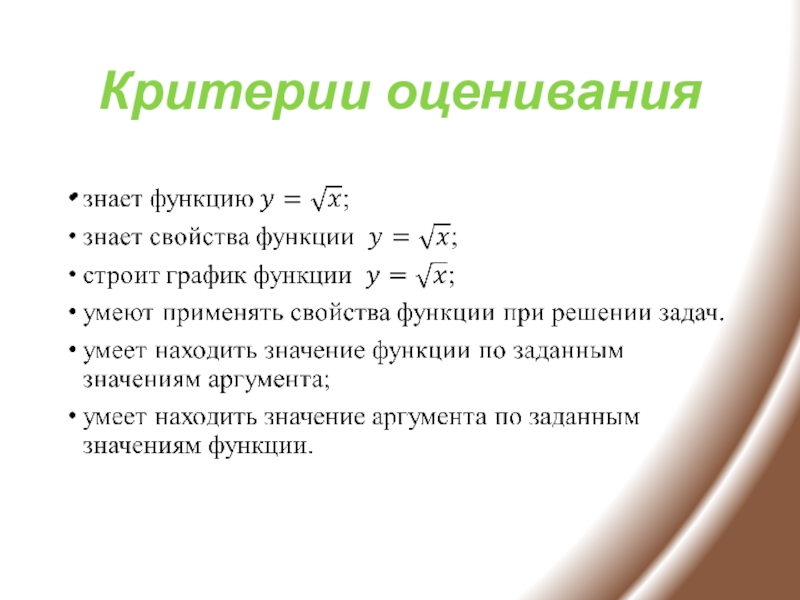 Критерии оценивания

• знает функцию $y = \sqrt{x}$;
• знает свойства функции $y = \sqrt{x}$;
• строит график функции $y = \sqrt{x}$;
• умеют применять свойства функции при решении задач.
• умеет находить значение функции по заданным значениям аргумента;
• умеет находить значение аргумента по заданным значениям функции.